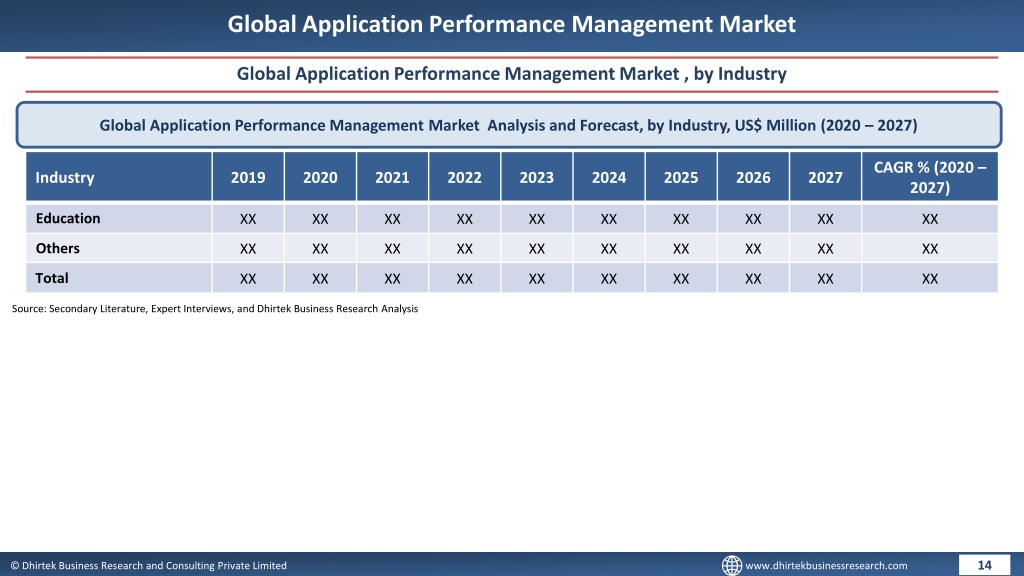 Global Application Performance Management Market

Global Application Performance Management Market , by Industry

Global Application Performance Management Market Analysis and Forecast, by Industry, US$ Million (2020 – 2027)

| Industry | 2019 | 2020 | 2021 | 2022 | 2023 | 2024 | 2025 | 2026 | 2027 | CAGR % (2020 – 2027) |
|---|---|---|---|---|---|---|---|---|---|---|
| Education | XX | XX | XX | XX | XX | XX | XX | XX | XX | XX |
| Others | XX | XX | XX | XX | XX | XX | XX | XX | XX | XX |
| Total | XX | XX | XX | XX | XX | XX | XX | XX | XX | XX |

Source: Secondary Literature, Expert Interviews, and Dhirtek Business Research Analysis

© Dhirtek Business Research and Consulting Private Limited

www.dhirtekbusinessresearch.com

14